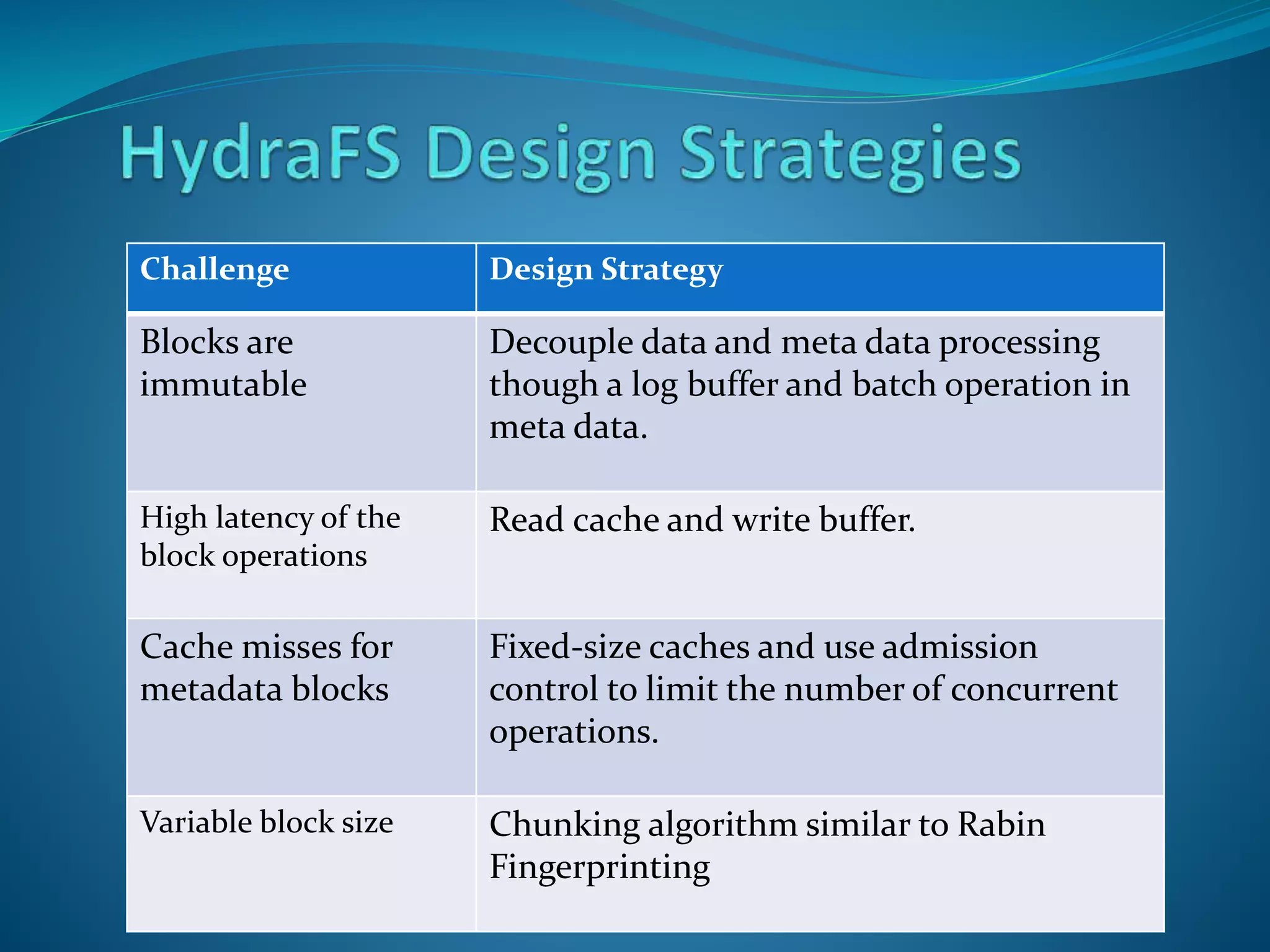 HydraFS Design Strategies

| Challenge | Design Strategy |
|---|---|
| Blocks are immutable | Decouple data and meta data processing though a log buffer and batch operation in meta data. |
| High latency of the block operations | Read cache and write buffer. |
| Cache misses for metadata blocks | Fixed-size caches and use admission control to limit the number of concurrent operations. |
| Variable block size | Chunking algorithm similar to Rabin Fingerprinting |